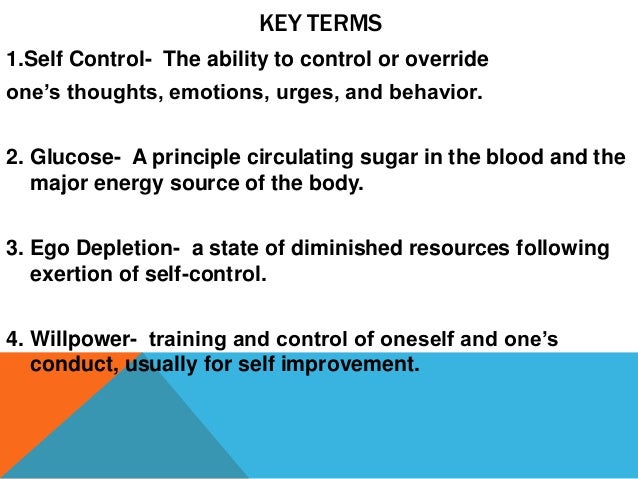 KEY TERMS

1.Self Control- The ability to control or override one's thoughts, emotions, urges, and behavior.

2. Glucose- A principle circulating sugar in the blood and the major energy source of the body.

3. Ego Depletion- a state of diminished resources following exertion of self-control.

4. Willpower- training and control of oneself and one's conduct, usually for self improvement.